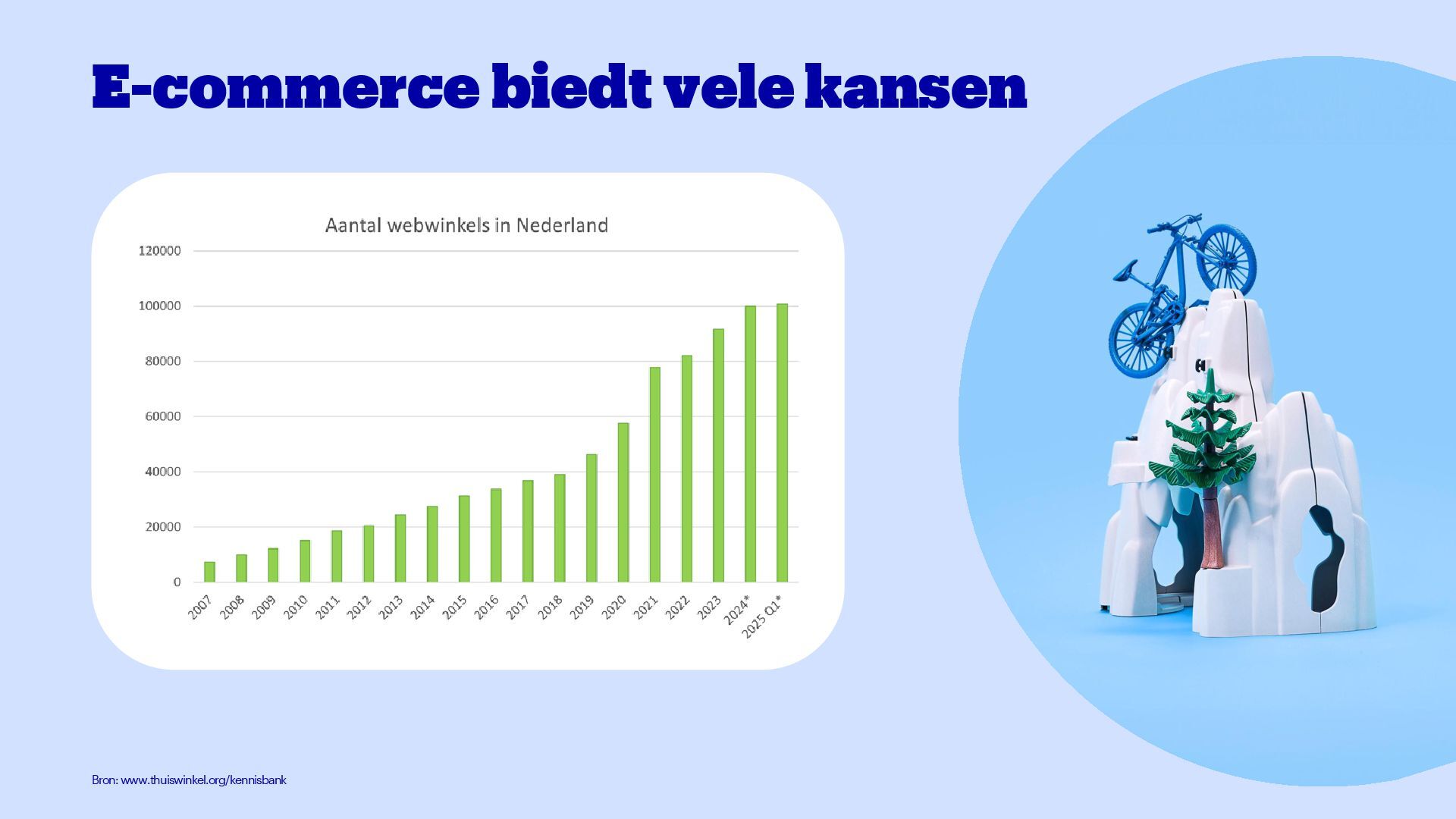 E-commerce biedt vele kansen

Aantal webwinkels in Nederland

120000
100000
80000
60000
40000
20000
0

2007 2008 2009 2010 2011 2012 2013 2014 2015 2016 2017 2018 2019 2020 2021 2022 2023 2024* 2025 Q1*

Bron: www.thuiswinkel.org/kennisbank